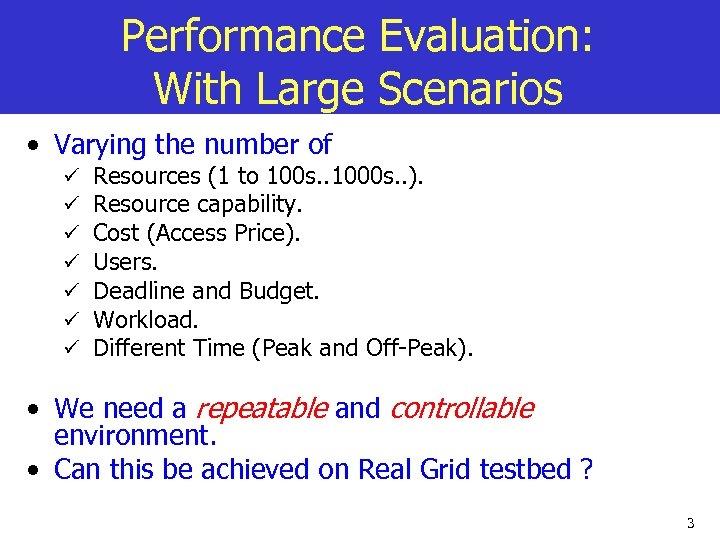 Performance Evaluation: With Large Scenarios

• Varying the number of
✓ Resources (1 to 100s..1000s..).
✓ Resource capability.
✓ Cost (Access Price).
✓ Users.
✓ Deadline and Budget.
✓ Workload.
✓ Different Time (Peak and Off-Peak).

• We need a repeatable and controllable environment.
• Can this be achieved on Real Grid testbed ?

3